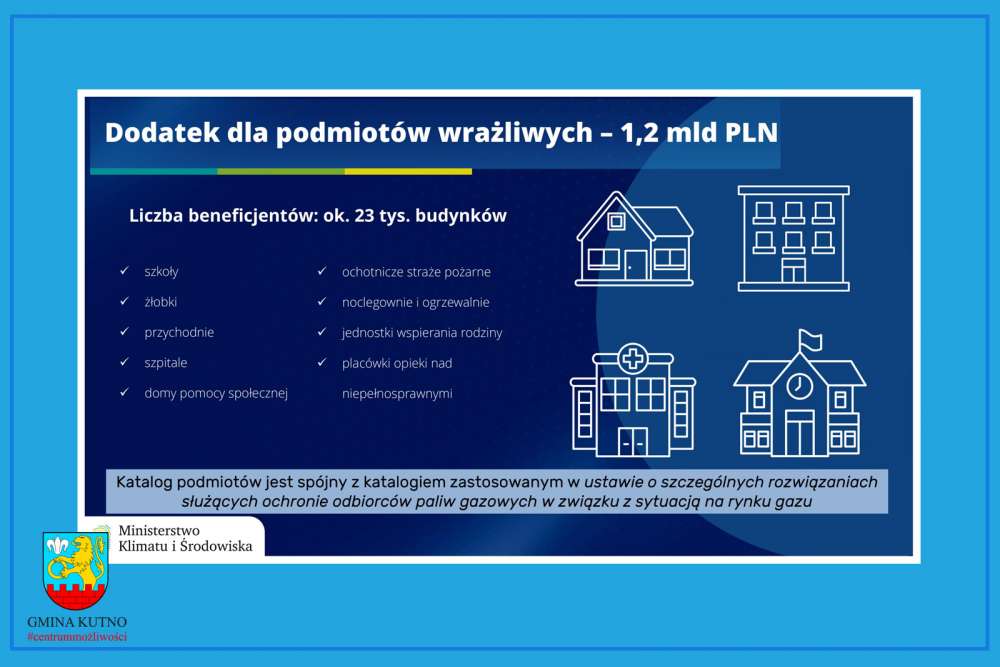 Dodatek dla podmiotów wrażliwych – 1,2 mld PLN

Liczba beneficjentów: ok. 23 tys. budynków

✓ szkoły
✓ żłobki
✓ przychodnie
✓ szpitale
✓ domy pomocy społecznej

✓ ochotnicze straże pożarne
✓ noclegownie i ogrzewalnie
✓ jednostki wspierania rodziny
✓ placówki opieki nad niepełnosprawnymi

Katalog podmiotów jest spójny z katalogiem zastosowanym w ustawie o szczególnych rozwiązaniach służących ochronie odbiorców paliw gazowych w związku z sytuacją na rynku gazu

Ministerstwo Klimatu i Środowiska

GMINA KUTNO
#centrummożliwości